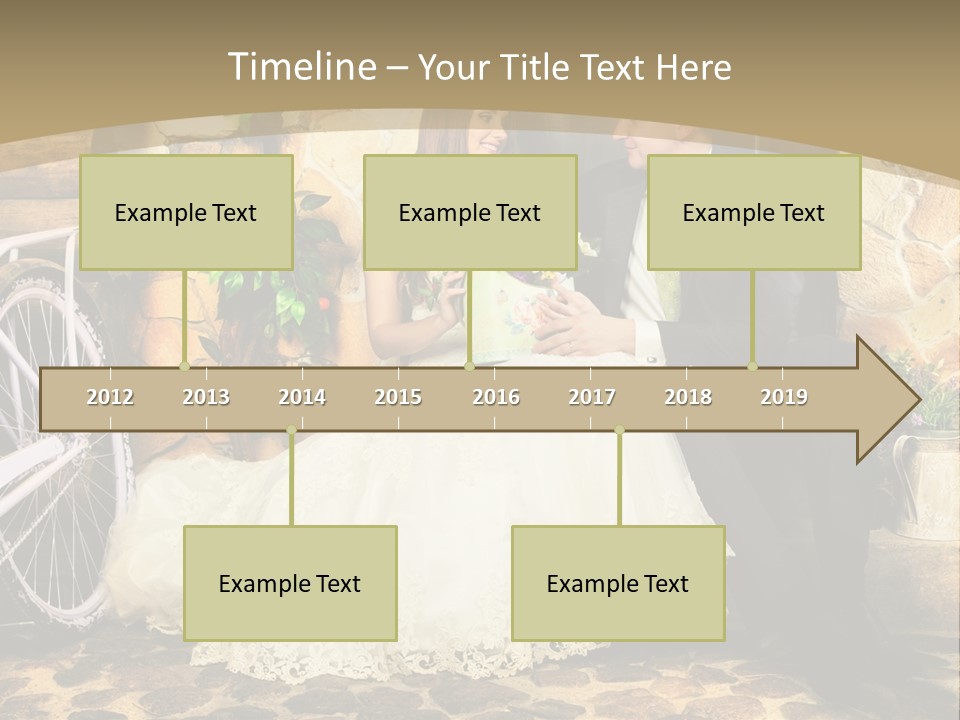 Timeline – Your Title Text Here

Example Text

Example Text

Example Text

2012 2013 2014 2015 2016 2017 2018 2019

Example Text

Example Text